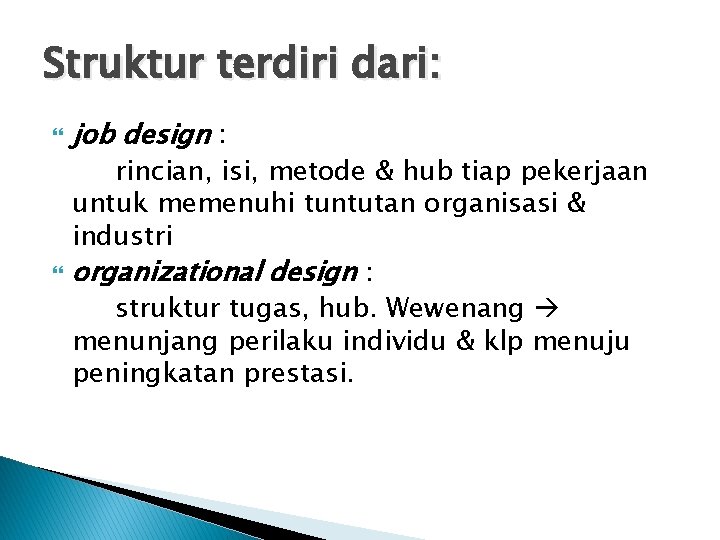 Struktur terdiri dari:

job design :
rincian, isi, metode & hub tiap pekerjaan untuk memenuhi tuntutan organisasi & industri

organizational design :
struktur tugas, hub. Wewenang → menunjang perilaku individu & klp menuju peningkatan prestasi.